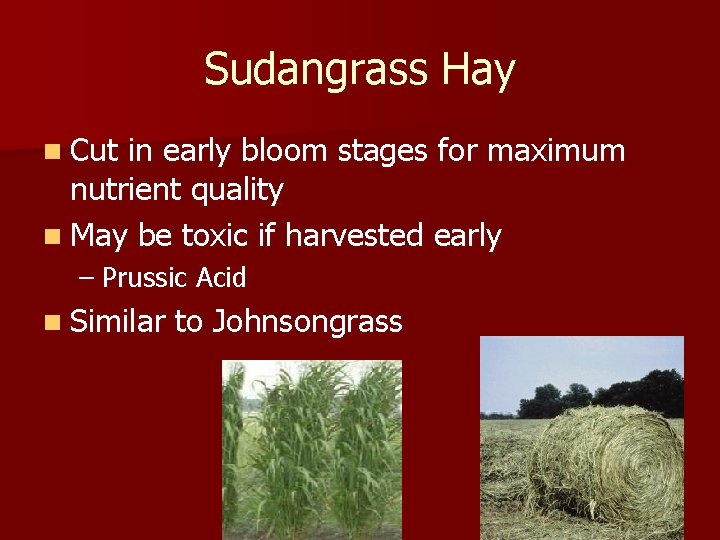 Sudangrass Hay

- Cut in early bloom stages for maximum nutrient quality
- May be toxic if harvested early
  – Prussic Acid
- Similar to Johnsongrass